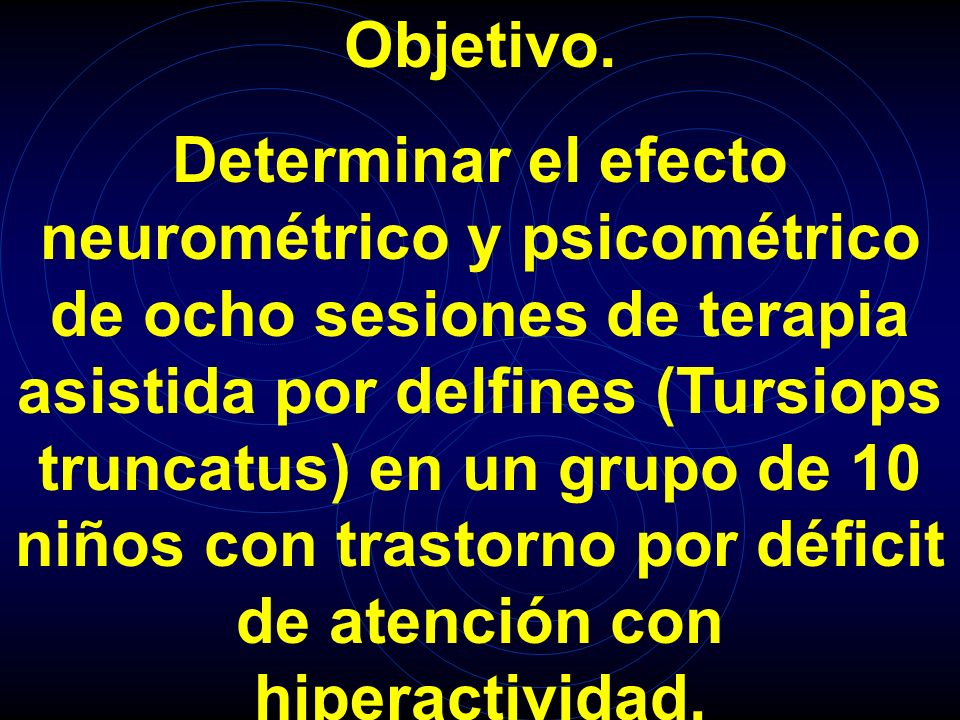 Objetivo.

Determinar el efecto neurométrico y psicométrico de ocho sesiones de terapia asistida por delfines (Tursiops truncatus) en un grupo de 10 niños con trastorno por déficit de atención con hiperactividad.